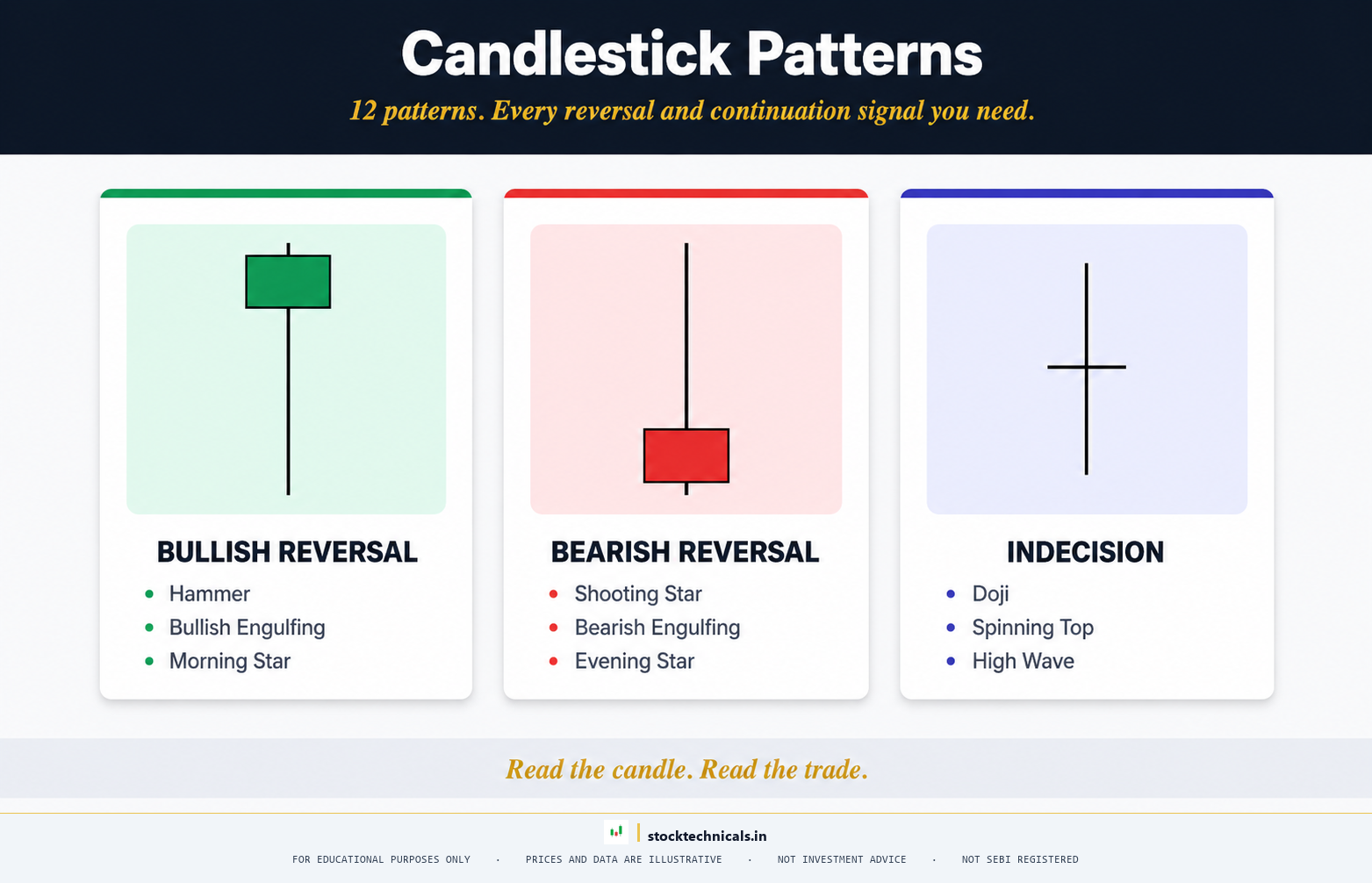 Candlestick Patterns

12 patterns. Every reversal and continuation signal you need.

BULLISH REVERSAL
- Hammer
- Bullish Engulfing
- Morning Star

BEARISH REVERSAL
- Shooting Star
- Bearish Engulfing
- Evening Star

INDECISION
- Doji
- Spinning Top
- High Wave

Read the candle. Read the trade.

stocktechnicals.in

FOR EDUCATIONAL PURPOSES ONLY · PRICES AND DATA ARE ILLUSTRATIVE · NOT INVESTMENT ADVICE · NOT SEBI REGISTERED